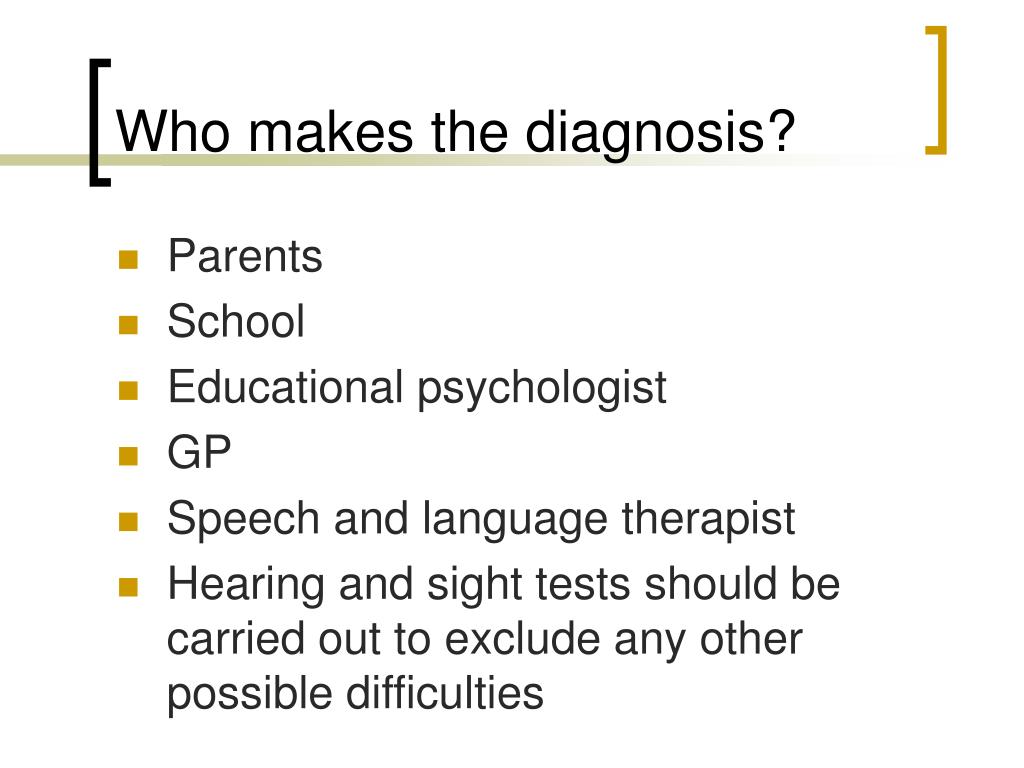 Who makes the diagnosis?

- Parents
- School
- Educational psychologist
- GP
- Speech and language therapist
- Hearing and sight tests should be carried out to exclude any other possible difficulties